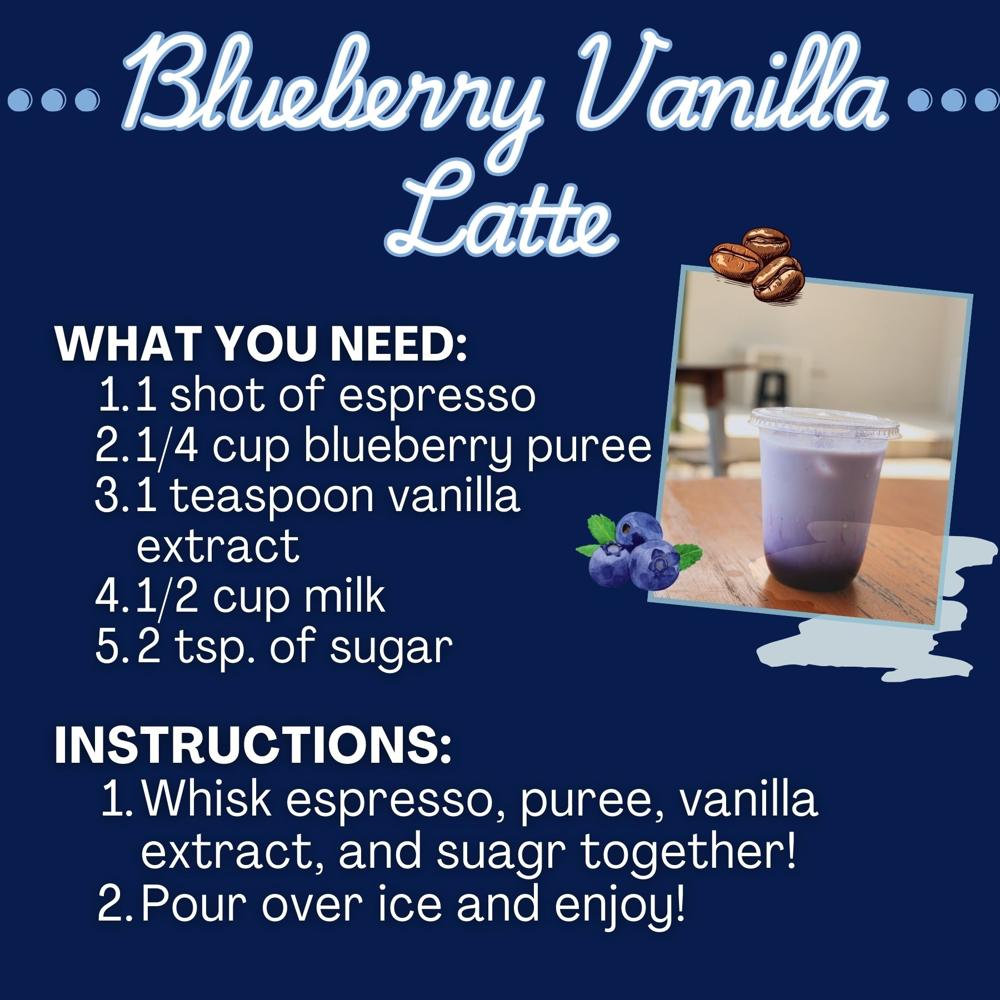 Blueberry Vanilla Latte

WHAT YOU NEED:
1. 1 shot of espresso
2. 1/4 cup blueberry puree
3. 1 teaspoon vanilla extract
4. 1/2 cup milk
5. 2 tsp. of sugar

INSTRUCTIONS:
1. Whisk espresso, puree, vanilla extract, and suagr together!
2. Pour over ice and enjoy!